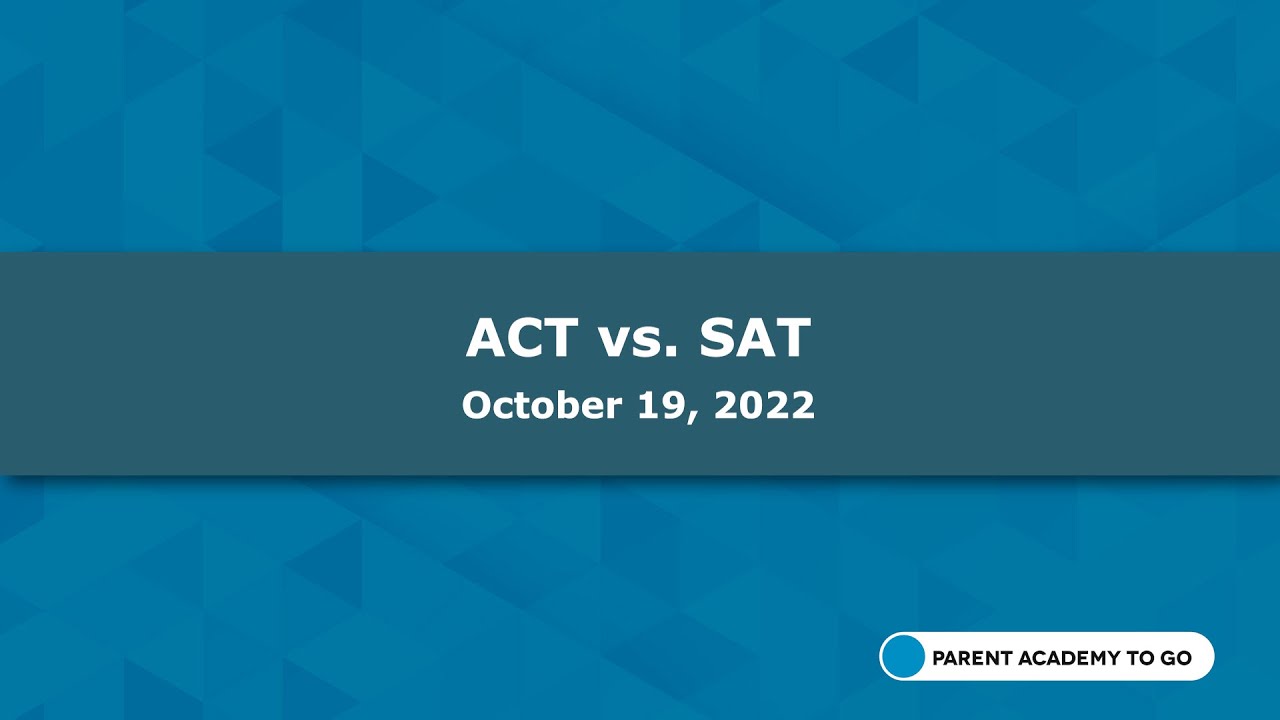 ACT vs. SAT

October 19, 2022

PARENT ACADEMY TO GO